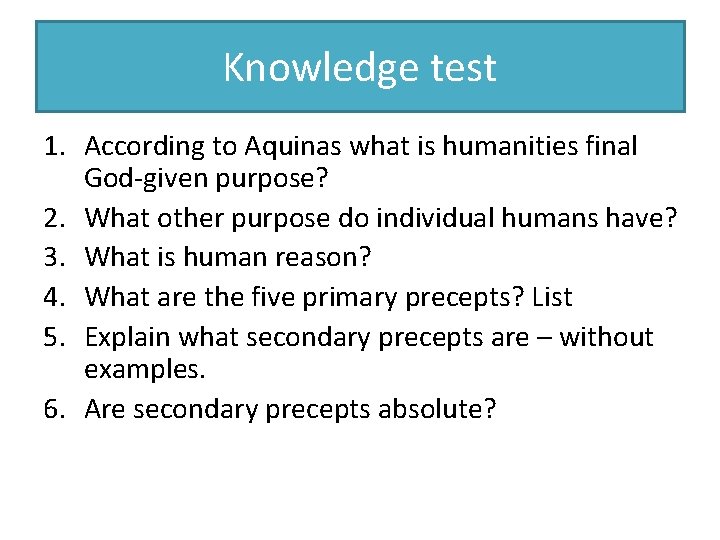 Knowledge test

1. According to Aquinas what is humanities final God-given purpose?
2. What other purpose do individual humans have?
3. What is human reason?
4. What are the five primary precepts? List
5. Explain what secondary precepts are – without examples.
6. Are secondary precepts absolute?